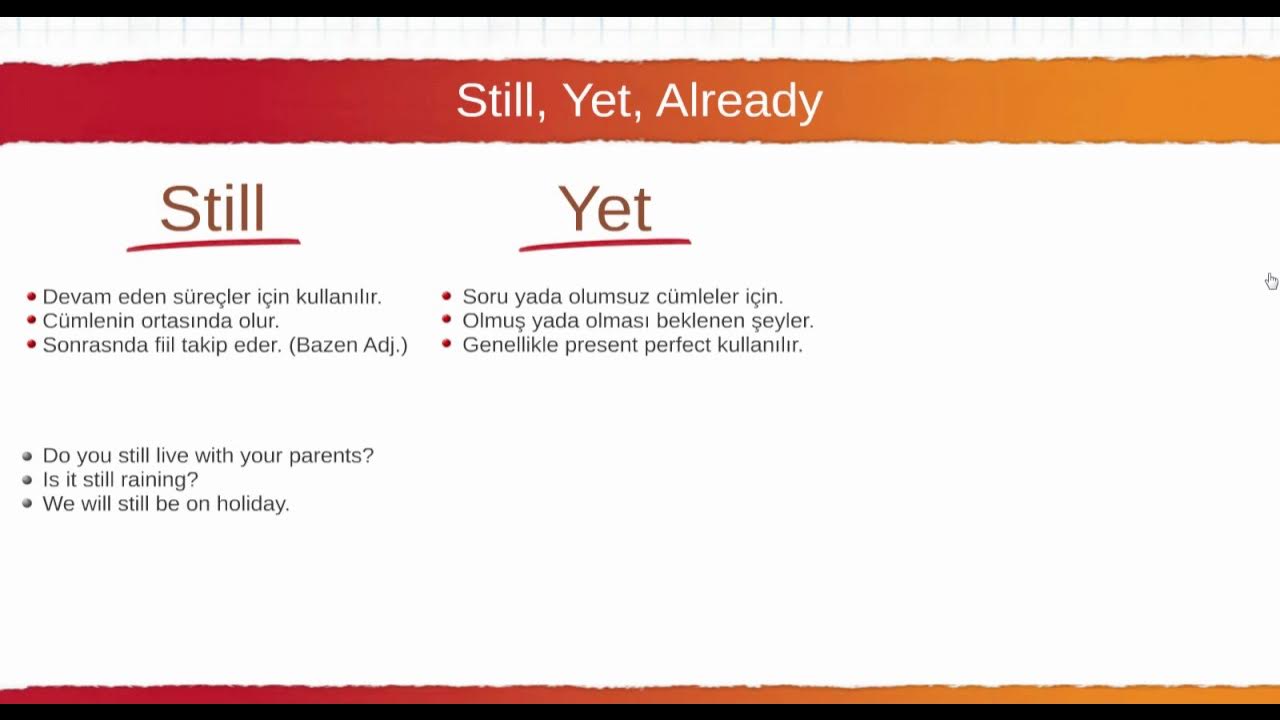 Still, Yet, Already

Still

- Devam eden süreçler için kullanılır.
- Cümlenin ortasında olur.
- Sonrasnda fiil takip eder. (Bazen Adj.)

- Do you still live with your parents?
- Is it still raining?
- We will still be on holiday.

Yet

- Soru yada olumsuz cümleler için.
- Olmuş yada olması beklenen şeyler.
- Genellikle present perfect kullanılır.